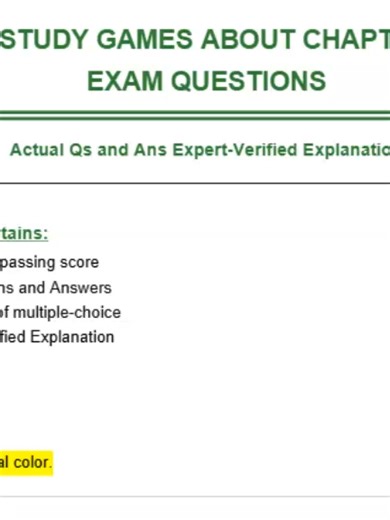 STUDY GAMES ABOUT CHAPT
EXAM QUESTIONS

Actual Qs and Ans Expert-Verified Explanatic

tains:

passing score
ns and Answers
of multiple-choice
fied Explanation

al color.